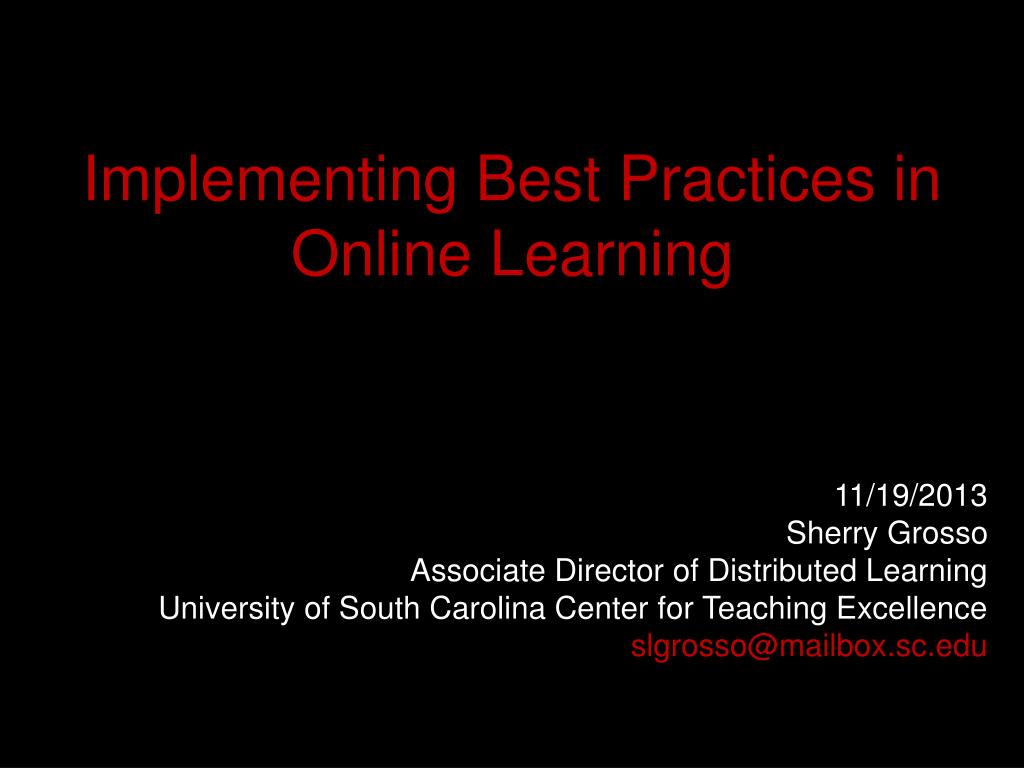 Implementing Best Practices in Online Learning

11/19/2013
Sherry Grosso
Associate Director of Distributed Learning
University of South Carolina Center for Teaching Excellence
slgrosso@mailbox.sc.edu